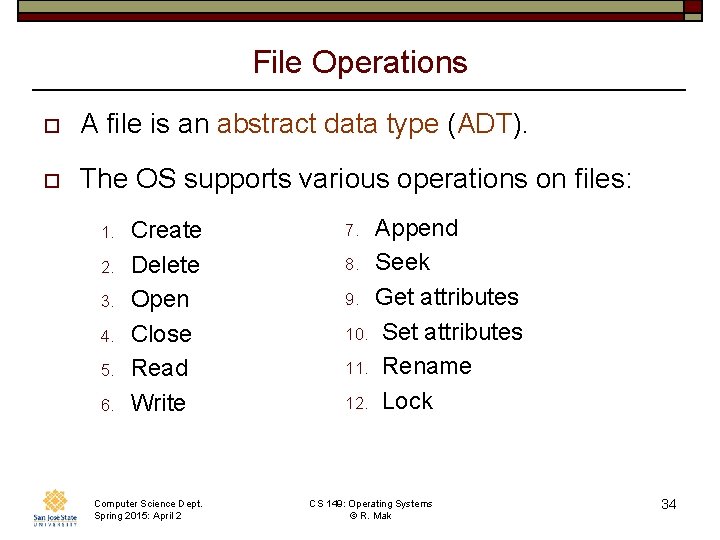 File Operations

☐ A file is an abstract data type (ADT).

☐ The OS supports various operations on files:

1. Create
2. Delete
3. Open
4. Close
5. Read
6. Write

7. Append
8. Seek
9. Get attributes
10. Set attributes
11. Rename
12. Lock

San José State UNIVERSITY

Computer Science Dept.
Spring 2015: April 2

CS 149: Operating Systems
© R. Mak

34